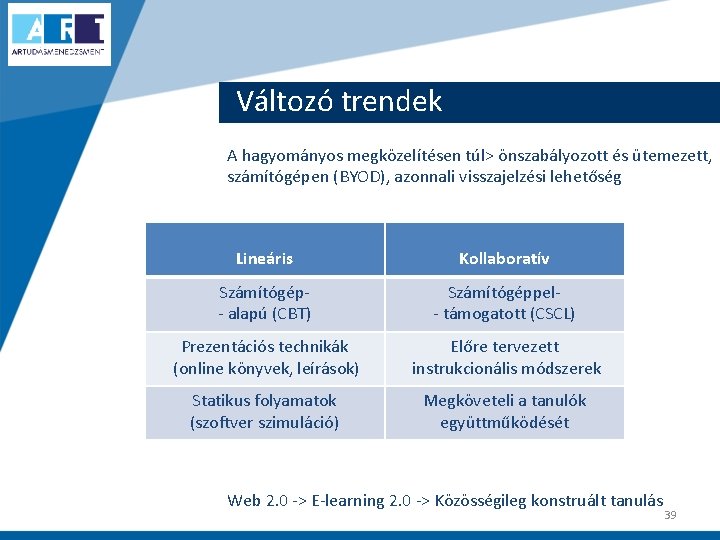 ART
ARTUDÁSMENEDZSMENT

Változó trendek

A hagyományos megközelítésen túl> önszabályozott és ütemezett, számítógépen (BYOD), azonnali visszajelzési lehetőség

| Lineáris | Kollaboratív |
|---|---|
| Számítógép- - alapú (CBT) | Számítógéppel- - támogatott (CSCL) |
| Prezentációs technikák (online könyvek, leírások) | Előre tervezett instrukcionális módszerek |
| Statikus folyamatok (szoftver szimuláció) | Megköveteli a tanulók együttműködését |

Web 2.0 -> E-learning 2.0 -> Közösségileg konstruált tanulás

39